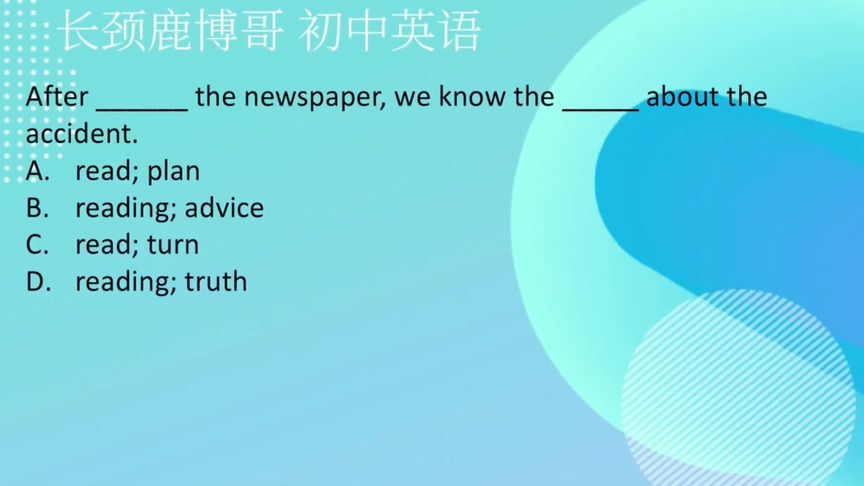 长颈鹿博哥 初中英语

After ______ the newspaper, we know the _____ about the accident.

A. read; plan
B. reading; advice
C. read; turn
D. reading; truth